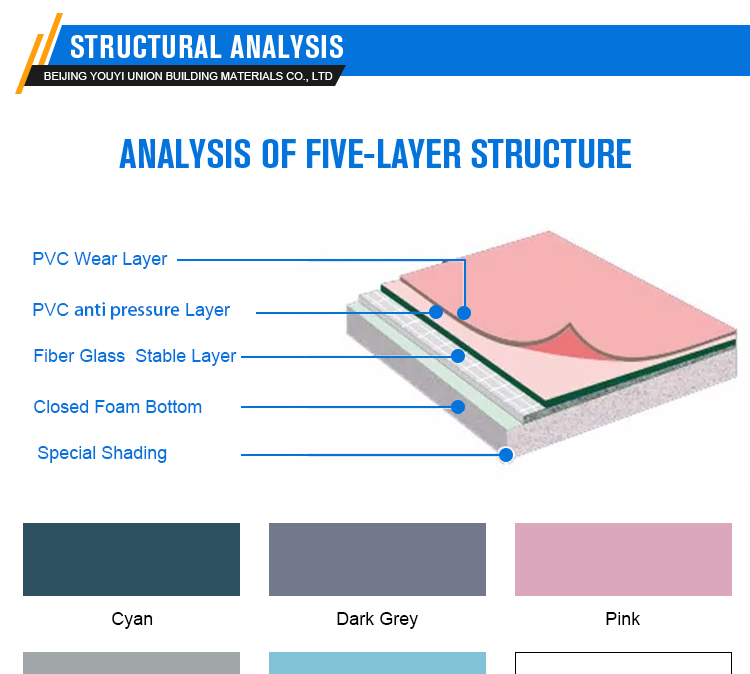 STRUCTURAL ANALYSIS
BEIJING YOUYI UNION BUILDING MATERIALS CO., LTD

ANALYSIS OF FIVE-LAYER STRUCTURE

PVC Wear Layer
PVC anti pressure Layer
Fiber Glass Stable Layer
Closed Foam Bottom
Special Shading

Cyan
Dark Grey
Pink